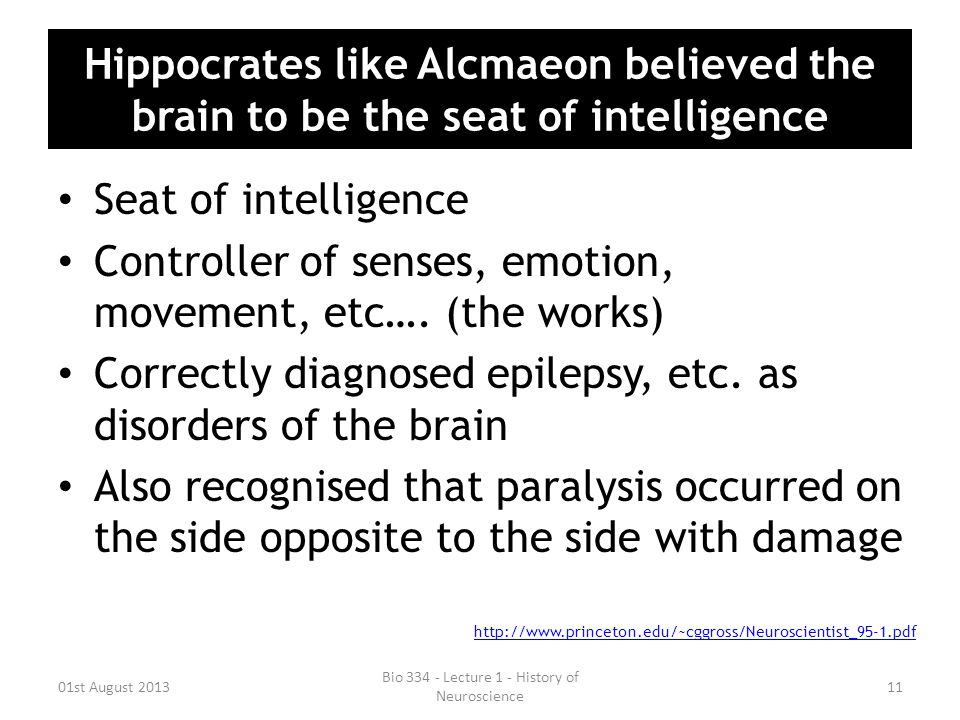 Hippocrates like Alcmaeon believed the brain to be the seat of intelligence

• Seat of intelligence
• Controller of senses, emotion, movement, etc…. (the works)
• Correctly diagnosed epilepsy, etc. as disorders of the brain
• Also recognised that paralysis occurred on the side opposite to the side with damage

http://www.princeton.edu/~cggross/Neuroscientist_95-1.pdf

01st August 2013

Bio 334 - Lecture 1 - History of Neuroscience

11